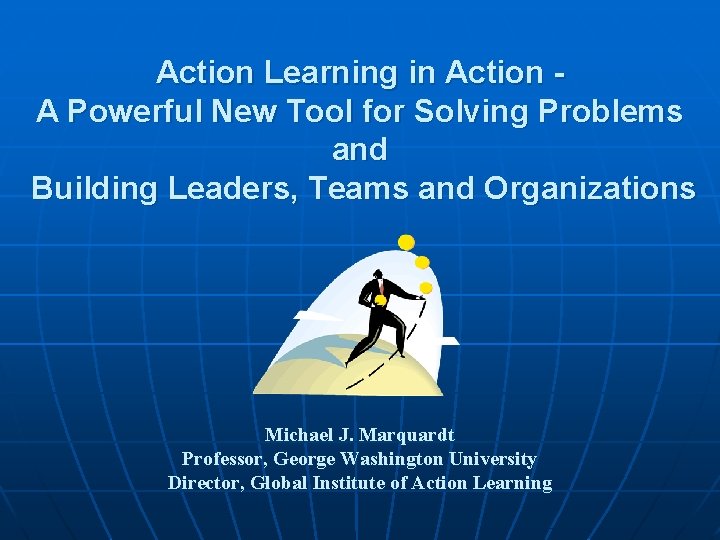 Action Learning in Action -
A Powerful New Tool for Solving Problems
and
Building Leaders, Teams and Organizations

Michael J. Marquardt
Professor, George Washington University
Director, Global Institute of Action Learning